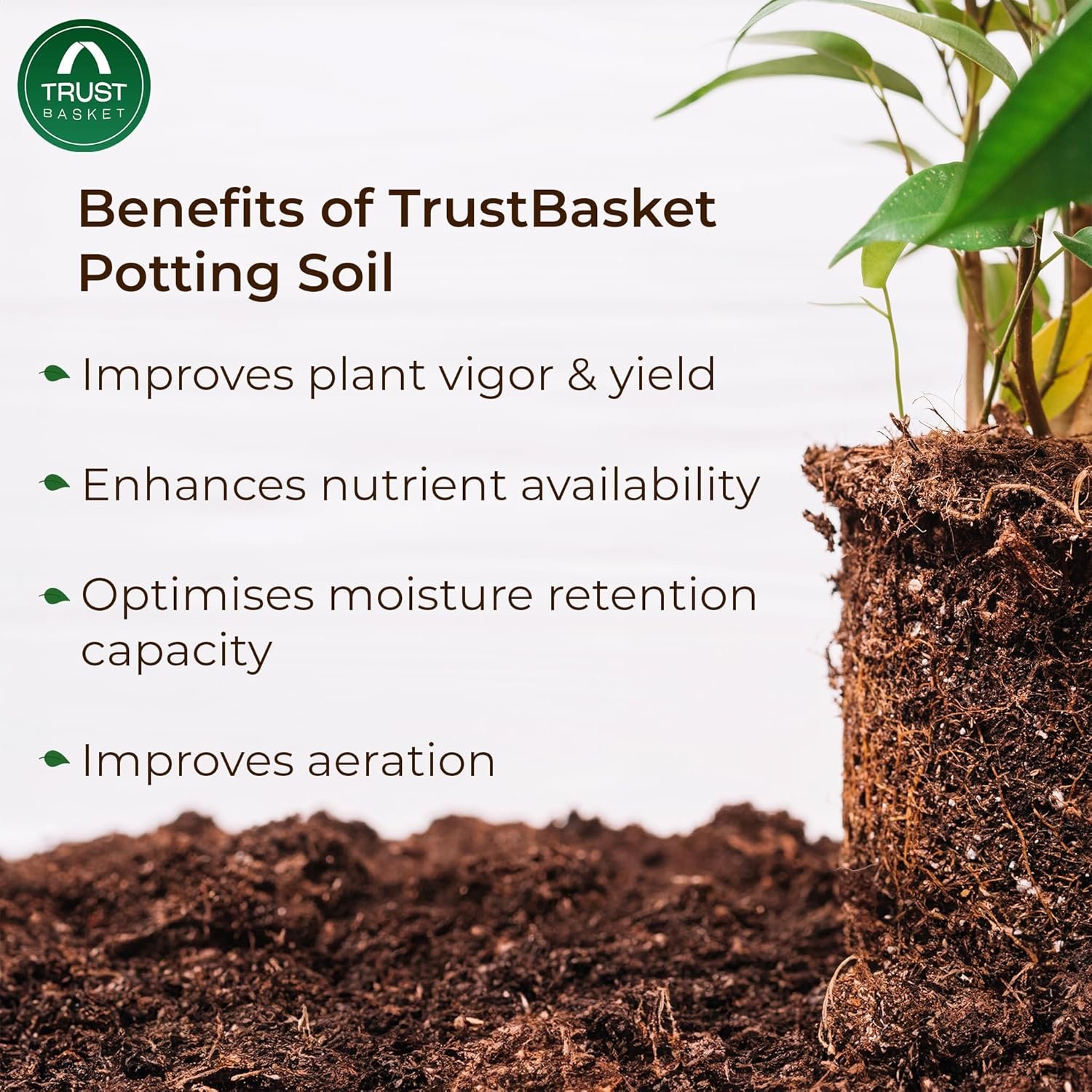 TRUST
BASKET

Benefits of TrustBasket Potting Soil

Improves plant vigor & yield

Enhances nutrient availability

Optimises moisture retention capacity

Improves aeration